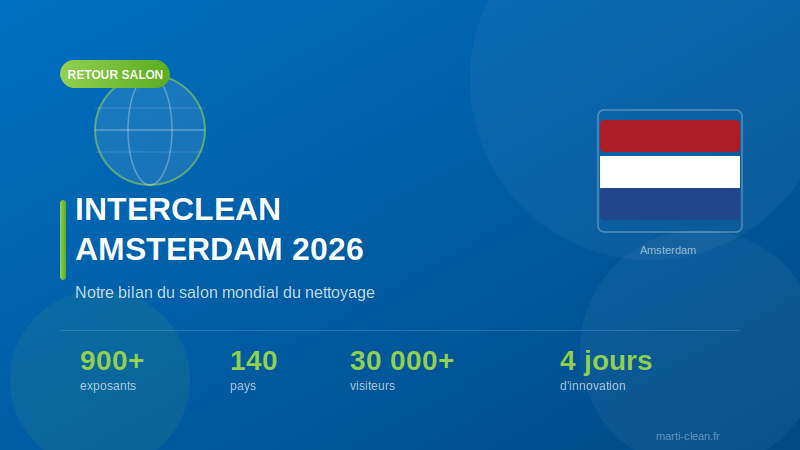 RETOUR SALON

INTERCLEAN AMSTERDAM 2026

Notre bilan du salon mondial du nettoyage

Amsterdam

900+
exposants

140
pays

30 000+
visiteurs

4 jours
d'innovation

marti-clean.fr